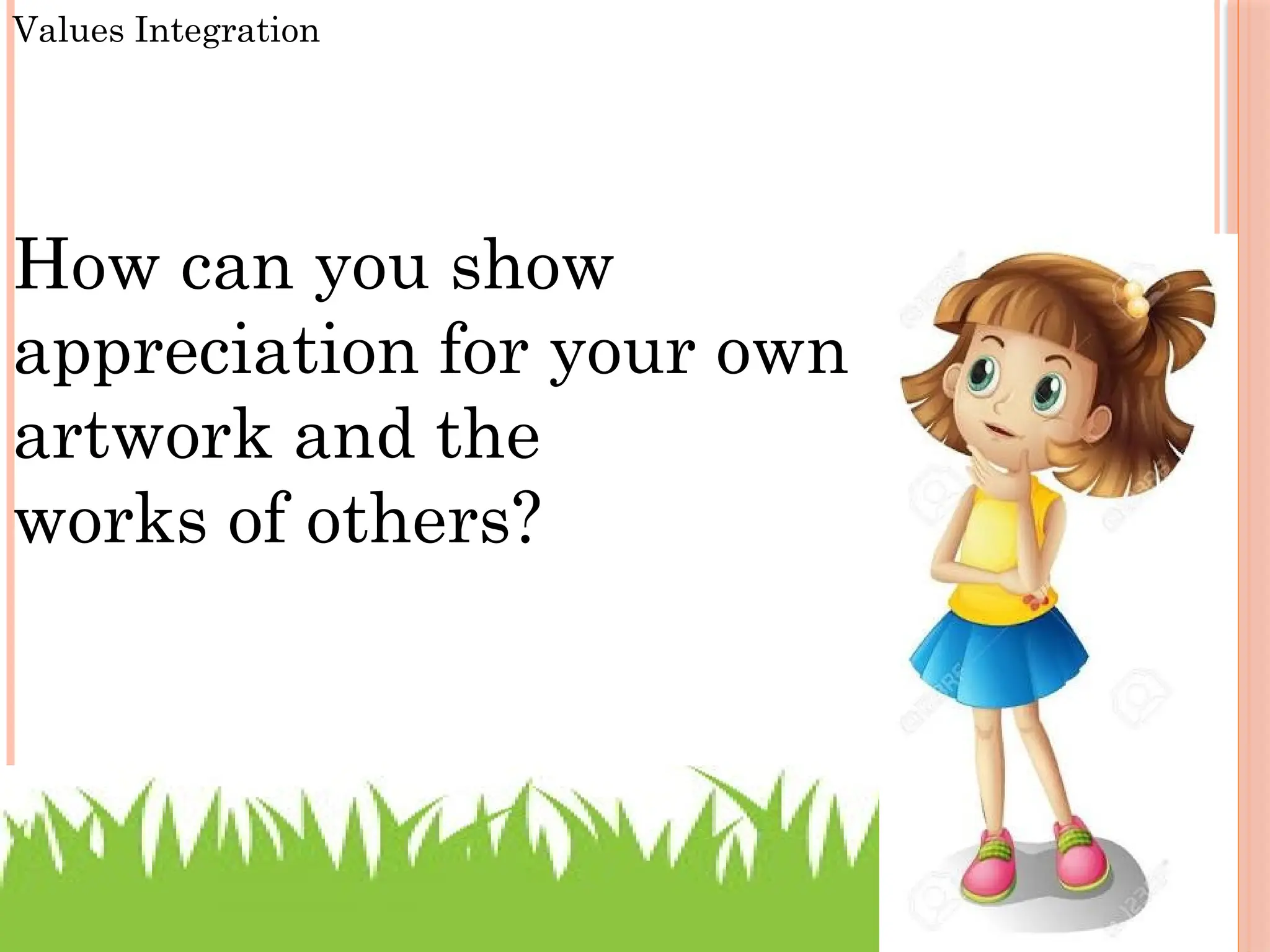 Values Integration

How can you show appreciation for your own artwork and the works of others?